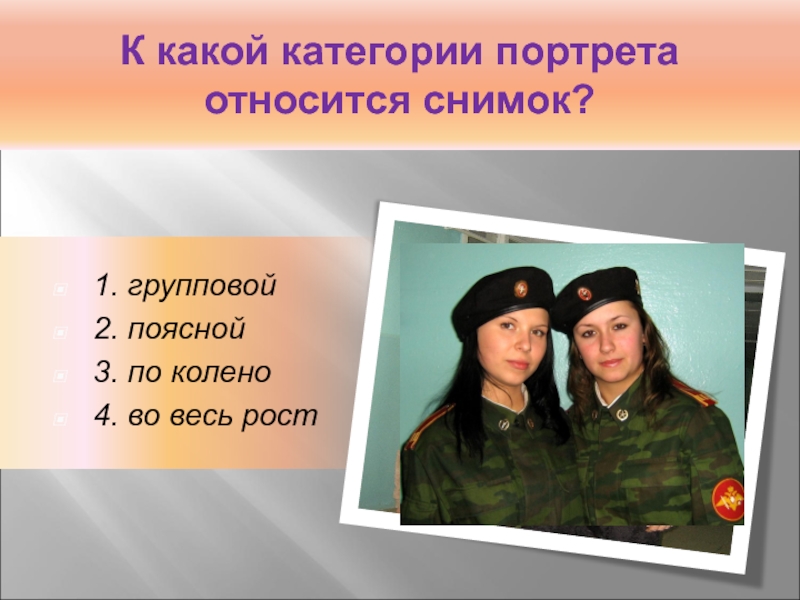 К какой категории портрета относится снимок?

1. групповой
2. поясной
3. по колено
4. во весь рост